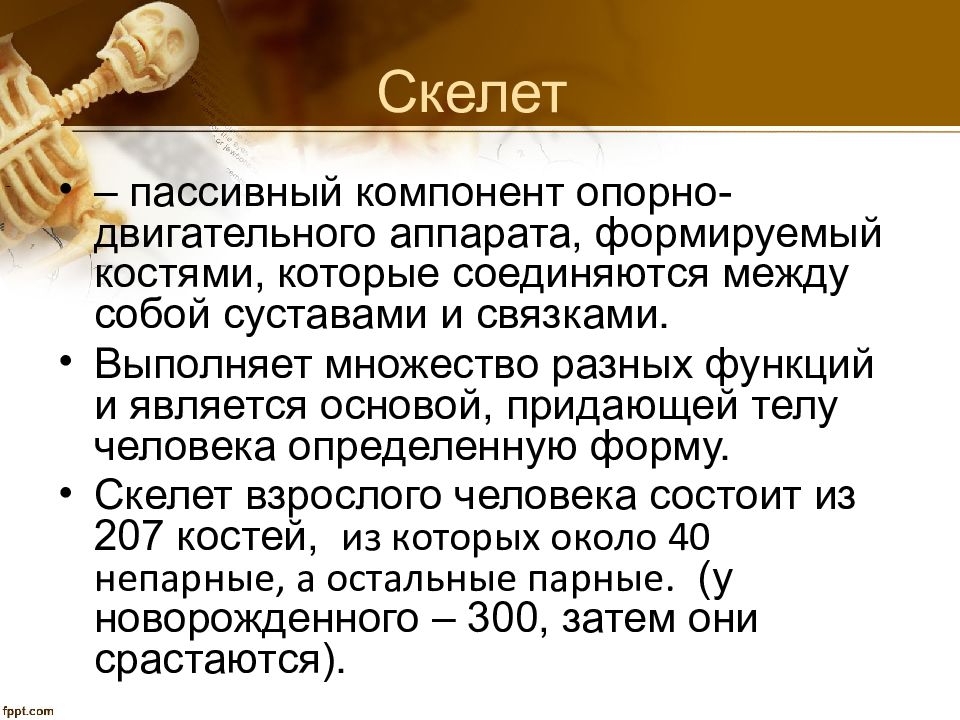 Скелет

• – пассивный компонент опорно-двигательного аппарата, формируемый костями, которые соединяются между собой суставами и связками.
• Выполняет множество разных функций и является основой, придающей телу человека определенную форму.
• Скелет взрослого человека состоит из 207 костей, из которых около 40 непарные, а остальные парные. (у новорожденного – 300, затем они срастаются).

fppt.com